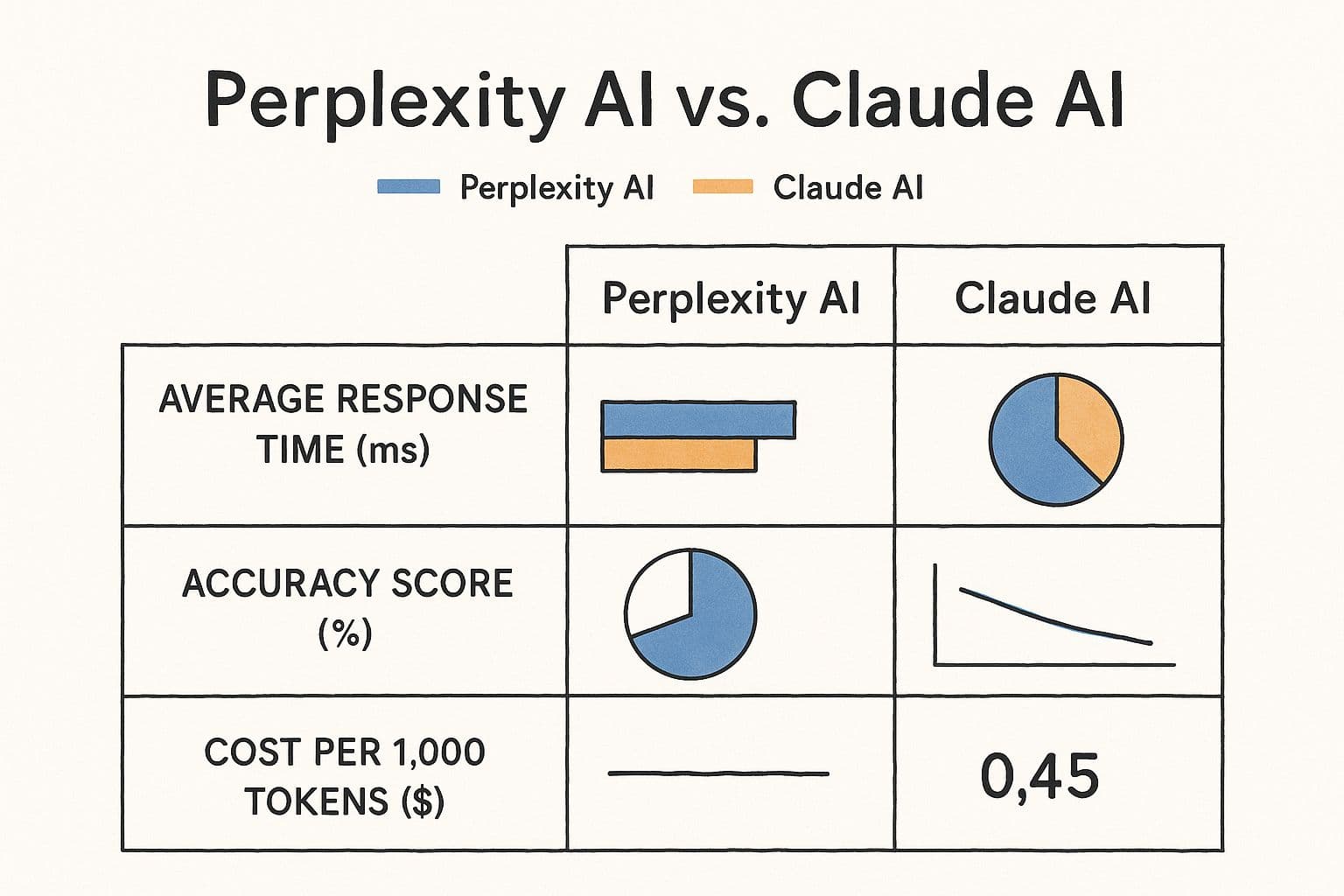 Perplexity AI vs. Claude AI

Perplexity AI Claude AI

| | Perplexity AI | Claude AI |
|---|---|---|
| AVERAGE RESPONSE TIME (ms) | | |
| ACCURACY SCORE (%) | | |
| COST PER 1,000 TOKENS ($) | | 0,45 |